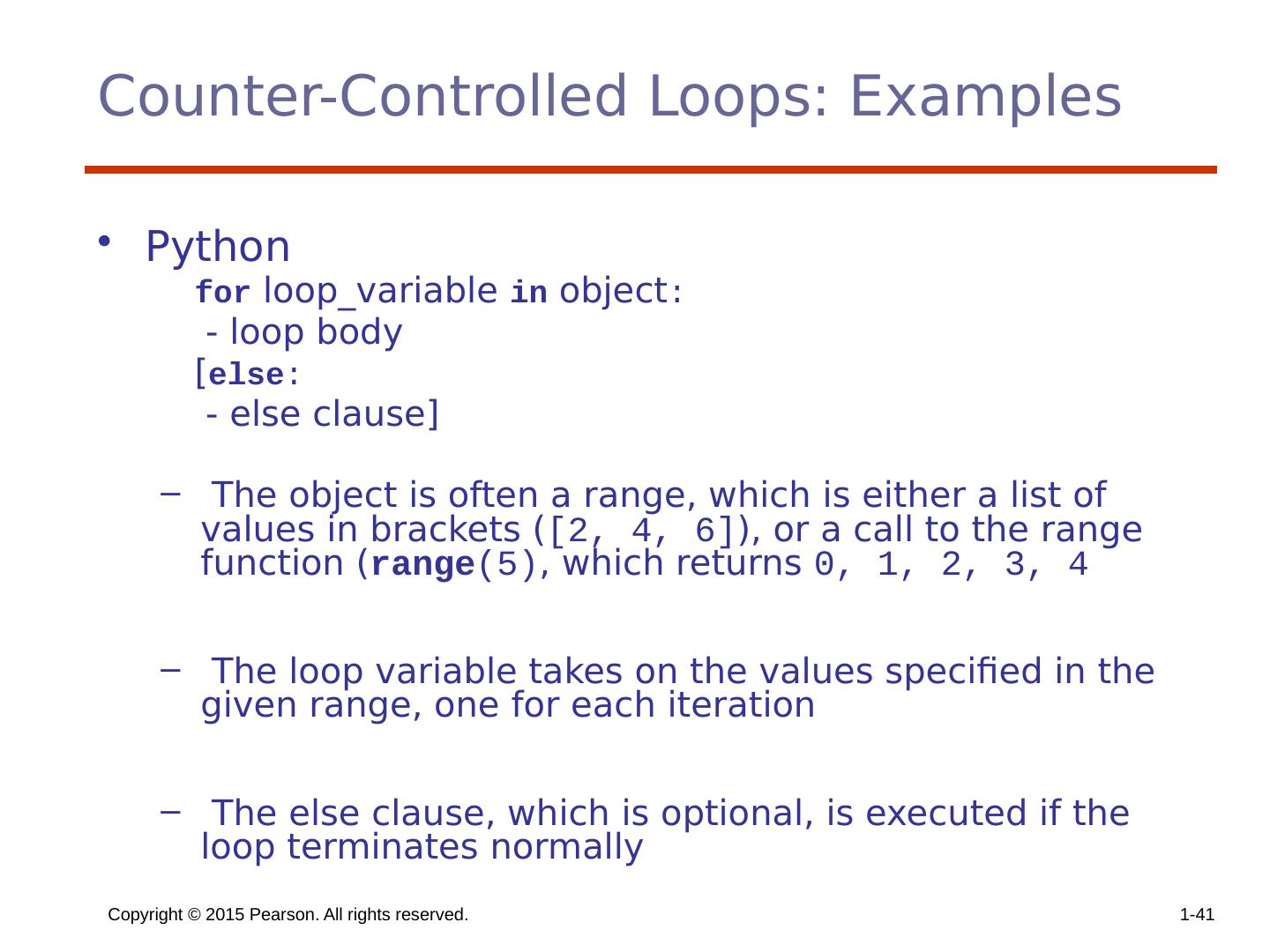 Counter-Controlled Loops: Examples

• Python

for loop_variable in object:
- loop body
[else:
- else clause]

– The object is often a range, which is either a list of values in brackets ([2, 4, 6]), or a call to the range function (range(5), which returns 0, 1, 2, 3, 4

– The loop variable takes on the values specified in the given range, one for each iteration

– The else clause, which is optional, is executed if the loop terminates normally

Copyright © 2015 Pearson. All rights reserved.

1-41